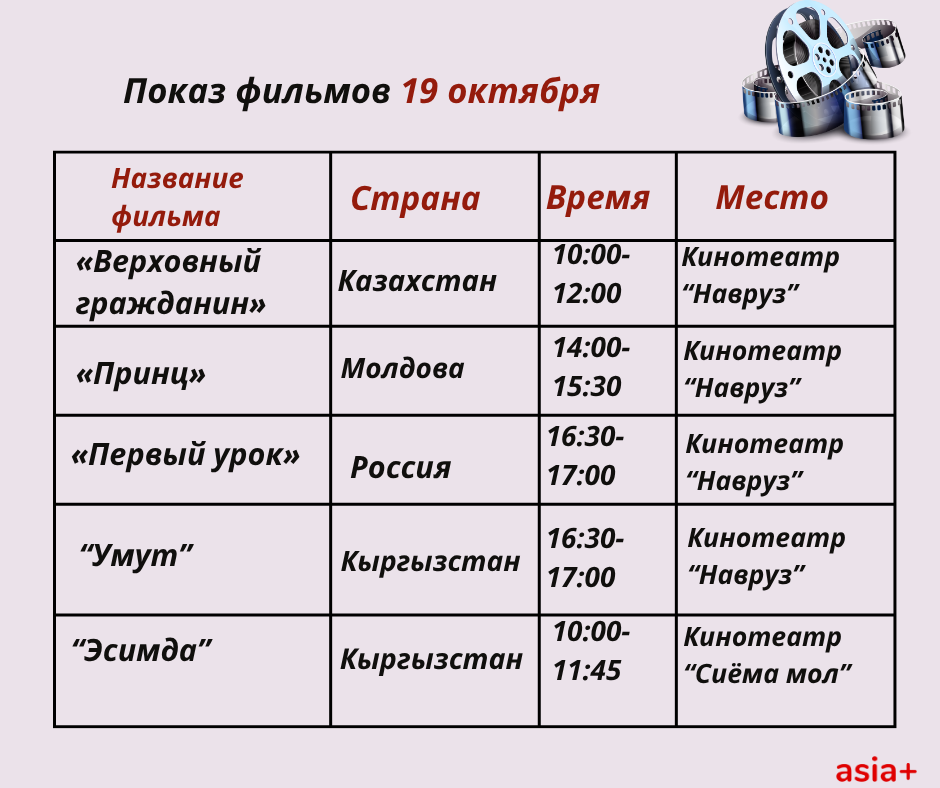 Показ фильмов 19 октября

| Название фильма | Страна | Время | Место |
|---|---|---|---|
| «Верховный гражданин» | Казахстан | 10:00-12:00 | Кинотеатр “Навруз” |
| «Принц» | Молдова | 14:00-15:30 | Кинотеатр “Навруз” |
| «Первый урок» | Россия | 16:30-17:00 | Кинотеатр “Навруз” |
| “Умут” | Кыргызстан | 16:30-17:00 | Кинотеатр “Навруз” |
| “Эсимда” | Кыргызстан | 10:00-11:45 | Кинотеатр “Сиёма мол” |

asia+